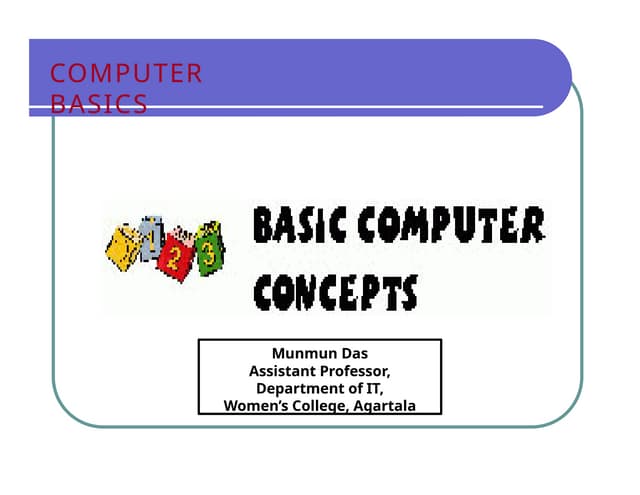 COMPUTER BASICS

1 2 3

BASIC COMPUTER CONCEPTS

Munmun Das
Assistant Professor,
Department of IT,
Women's College, Agartala